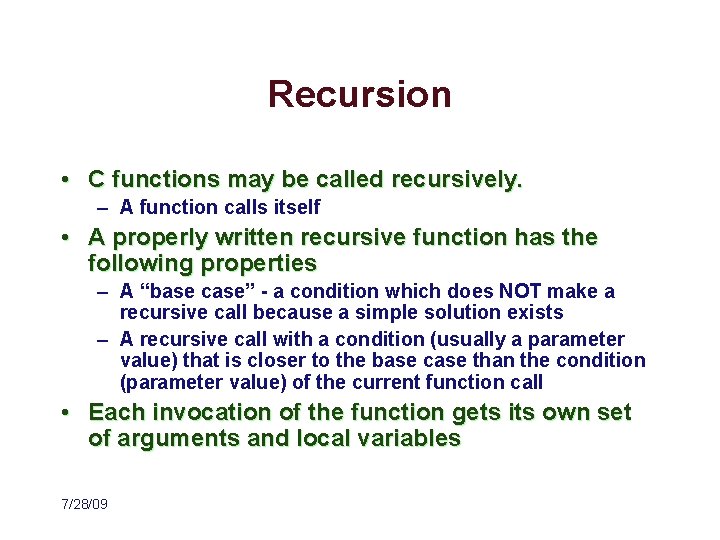 Recursion

• C functions may be called recursively.
– A function calls itself

• A properly written recursive function has the following properties
– A “base case” - a condition which does NOT make a recursive call because a simple solution exists
– A recursive call with a condition (usually a parameter value) that is closer to the base case than the condition (parameter value) of the current function call

• Each invocation of the function gets its own set of arguments and local variables

7/28/09